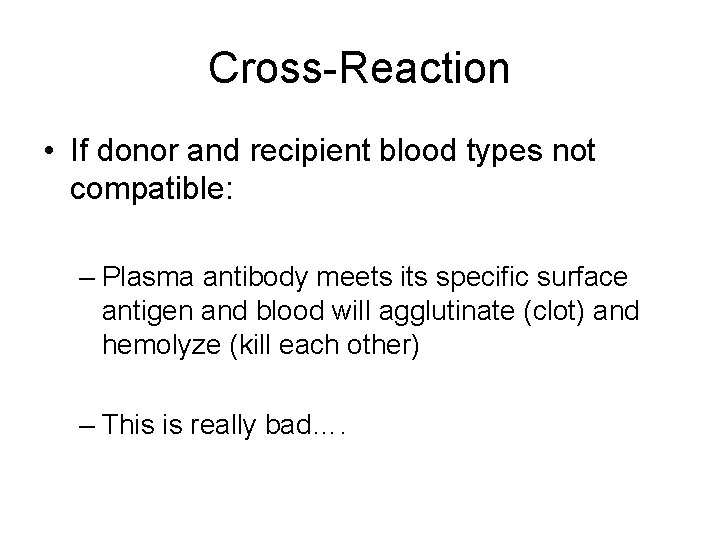 Cross-Reaction

• If donor and recipient blood types not compatible:

– Plasma antibody meets its specific surface antigen and blood will agglutinate (clot) and hemolyze (kill each other)

– This is really bad….